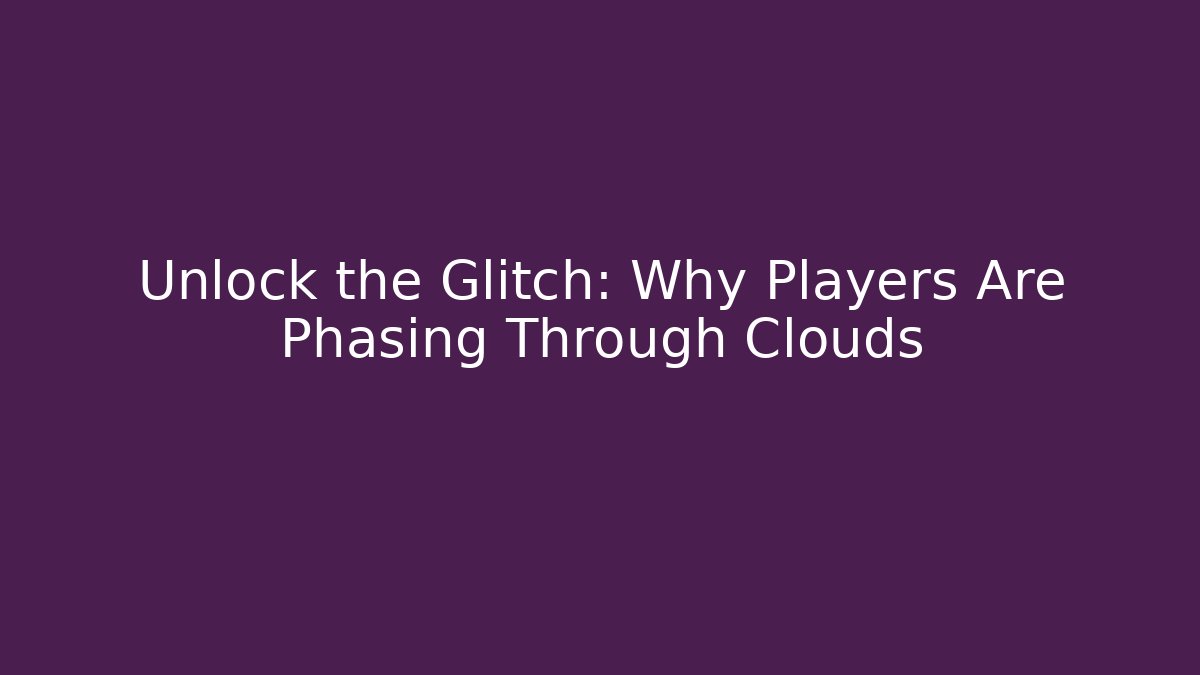 Unlock the Glitch: Why Players Are Phasing Through Clouds